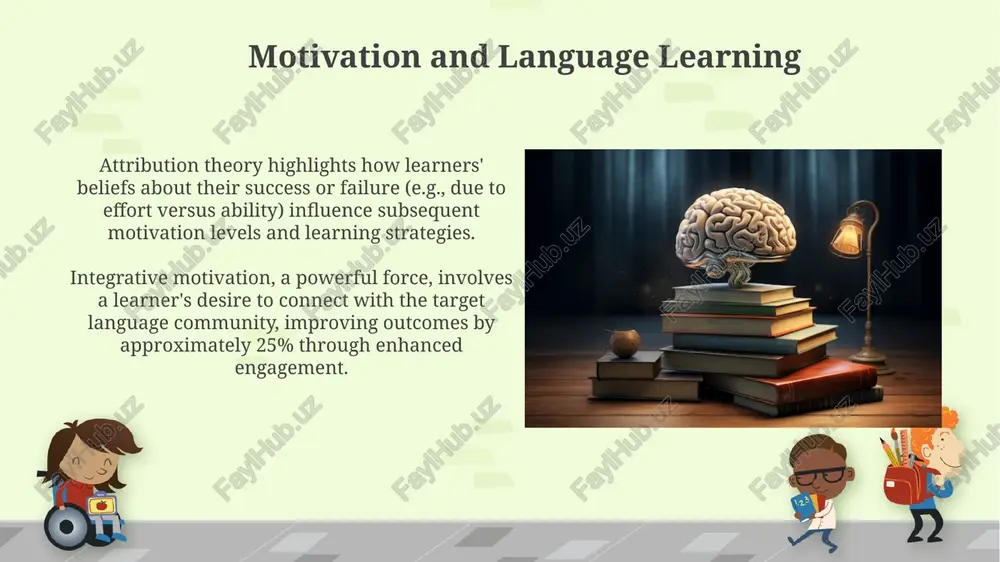 Motivation and Language Learning

Attribution theory highlights how learners' beliefs about their success or failure (e.g., due to effort versus ability) influence subsequent motivation levels and learning strategies.

Integrative motivation, a powerful force, involves a learner's desire to connect with the target language community, improving outcomes by approximately 25% through enhanced engagement.

FaylHub.uz